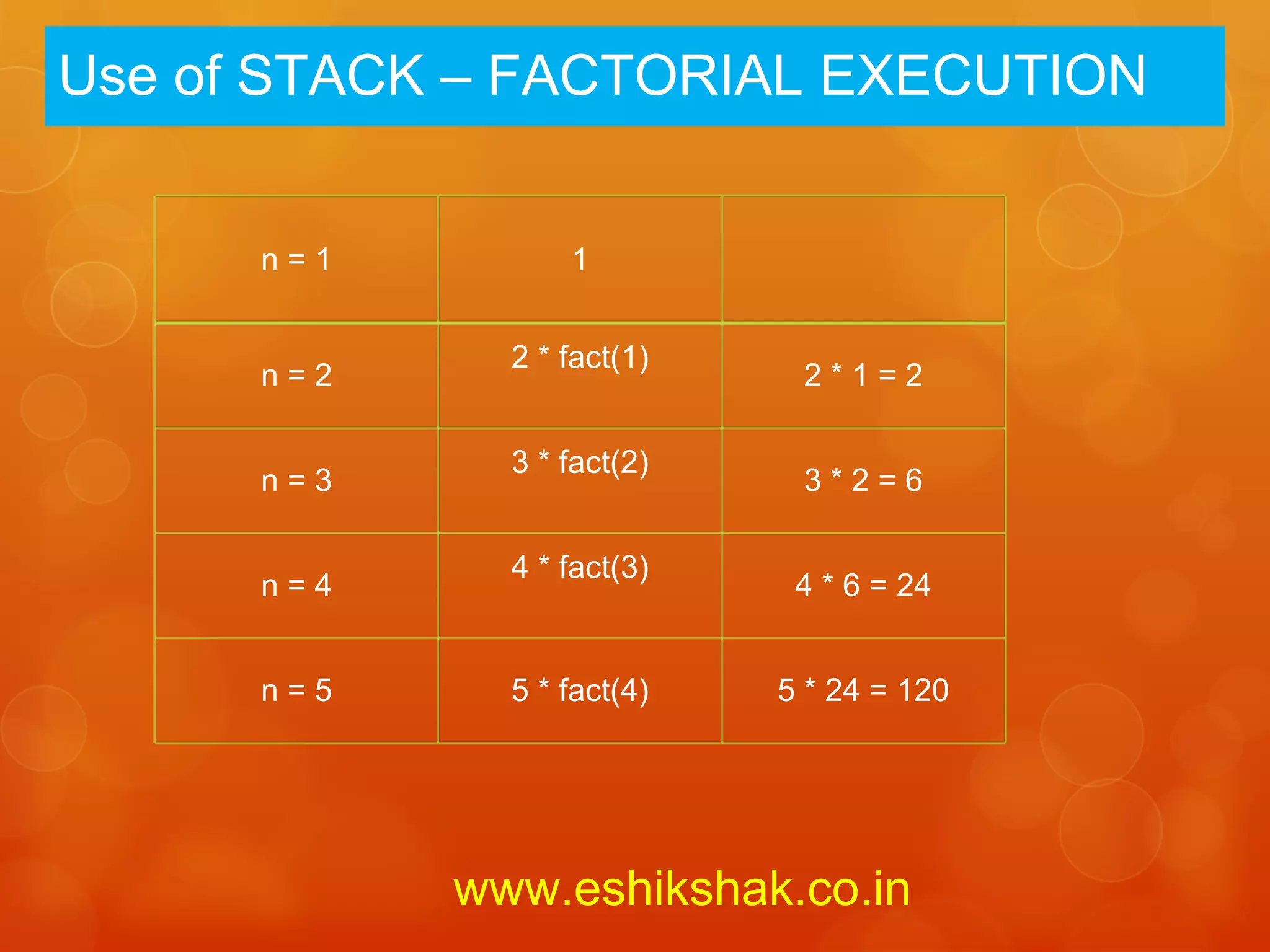 Use of STACK – FACTORIAL EXECUTION

| n = 1 | 1 | |
|---|---|---|
| n = 2 | 2 * fact(1) | 2 * 1 = 2 |
| n = 3 | 3 * fact(2) | 3 * 2 = 6 |
| n = 4 | 4 * fact(3) | 4 * 6 = 24 |
| n = 5 | 5 * fact(4) | 5 * 24 = 120 |

www.eshikshak.co.in